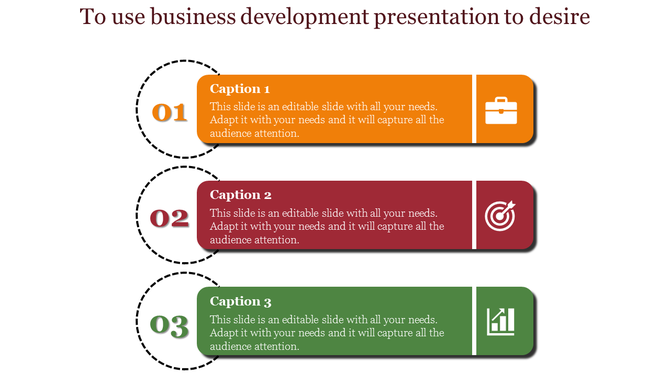 To use business development presentation to desire

01

Caption 1

This slide is an editable slide with all your needs. Adapt it with your needs and it will capture all the audience attention.

02

Caption 2

This slide is an editable slide with all your needs. Adapt it with your needs and it will capture all the audience attention.

03

Caption 3

This slide is an editable slide with all your needs. Adapt it with your needs and it will capture all the audience attention.